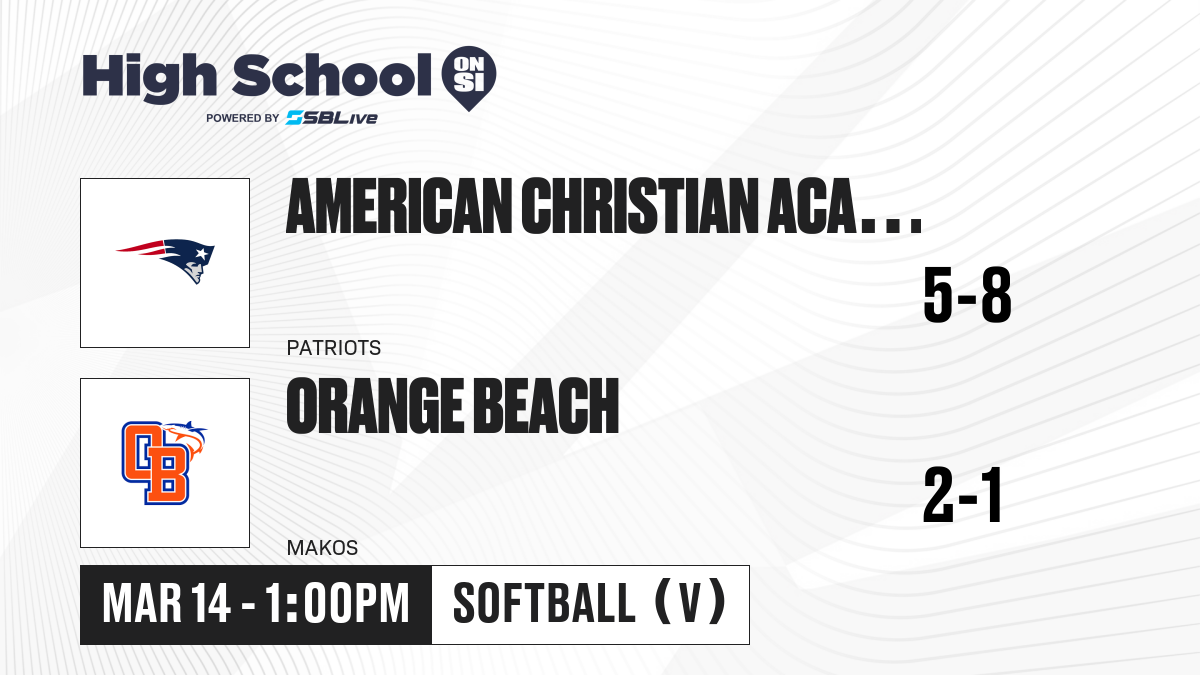 High School ON SI
POWERED BY SBLive

AMERICAN CHRISTIAN ACA...
5-8
PATRIOTS

OB
ORANGE BEACH
2-1
MAKOS

MAR 14 - 1:00PM
SOFTBALL (V)